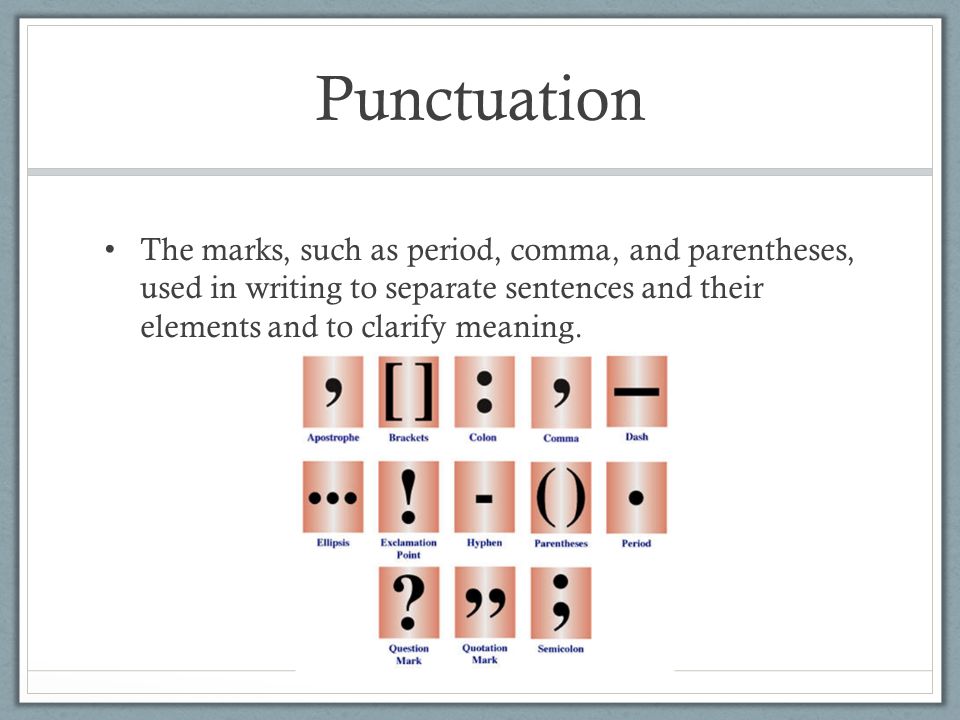 Punctuation

• The marks, such as period, comma, and parentheses, used in writing to separate sentences and their elements and to clarify meaning.

’ Apostrophe
[ ] Brackets
: Colon
, Comma
— Dash
... Ellipsis
! Exclamation Point
- Hyphen
( ) Parentheses
. Period
? Question Mark
” Quotation Mark
; Semicolon